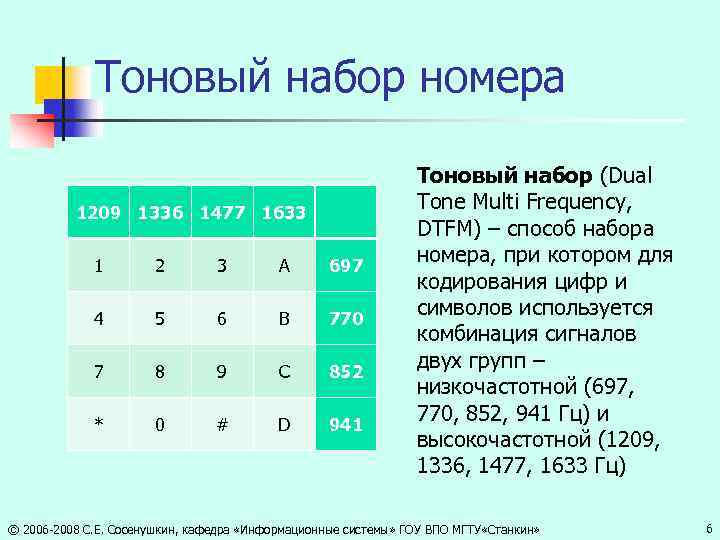 Тоновый набор номера

| 1209 | 1336 | 1477 | 1633 | |
|---|---|---|---|---|
| 1 | 2 | 3 | A | 697 |
| 4 | 5 | 6 | B | 770 |
| 7 | 8 | 9 | C | 852 |
| * | 0 | # | D | 941 |

Тоновый набор (Dual Tone Multi Frequency, DTFM) – способ набора номера, при котором для кодирования цифр и символов используется комбинация сигналов двух групп – низкочастотной (697, 770, 852, 941 Гц) и высокочастотной (1209, 1336, 1477, 1633 Гц)

© 2006-2008 С.Е. Сосенушкин, кафедра «Информационные системы» ГОУ ВПО МГТУ«Станкин»

6